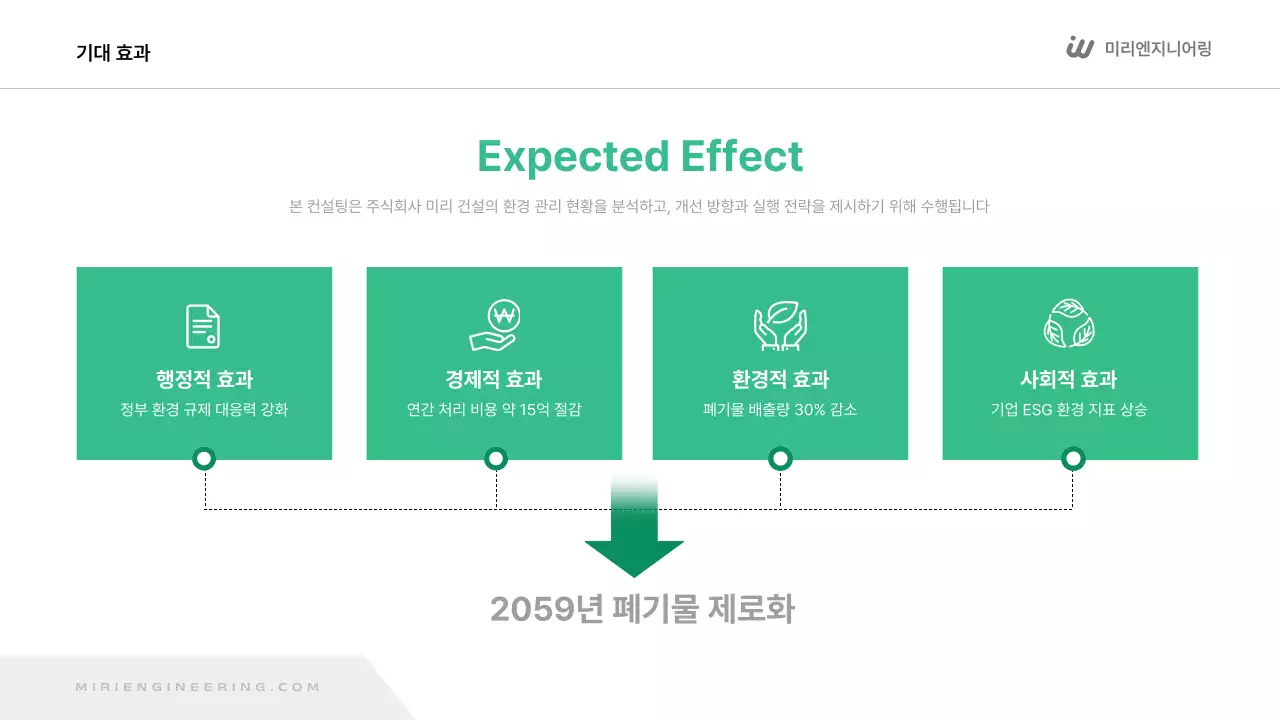 기대 효과

미리엔지니어링

Expected Effect

본 컨설팅은 주식회사 미리 건설의 환경 관리 현황을 분석하고, 개선 방향과 실행 전략을 제시하기 위해 수행됩니다

행정적 효과
정부 환경 규제 대응력 강화

경제적 효과
연간 처리 비용 약 15억 절감

환경적 효과
폐기물 배출량 30% 감소

사회적 효과
기업 ESG 환경 지표 상승

2059년 폐기물 제로화

MIRIENGINEERING.COM